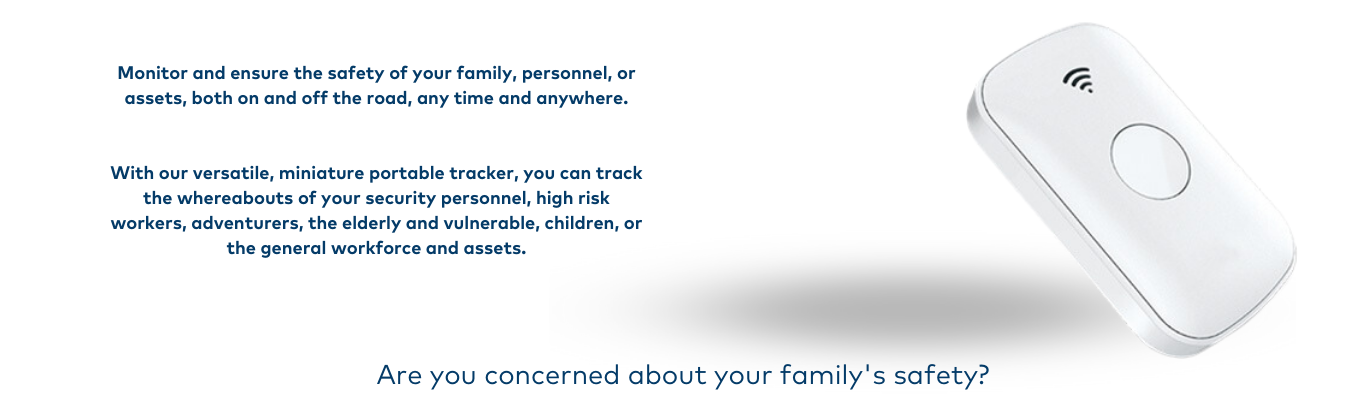 Monitor and ensure the safety of your family, personnel, or assets, both on and off the road, any time and anywhere.

With our versatile, miniature portable tracker, you can track the whereabouts of your security personnel, high risk workers, adventurers, the elderly and vulnerable, children, or the general workforce and assets.

Are you concerned about your family's safety?